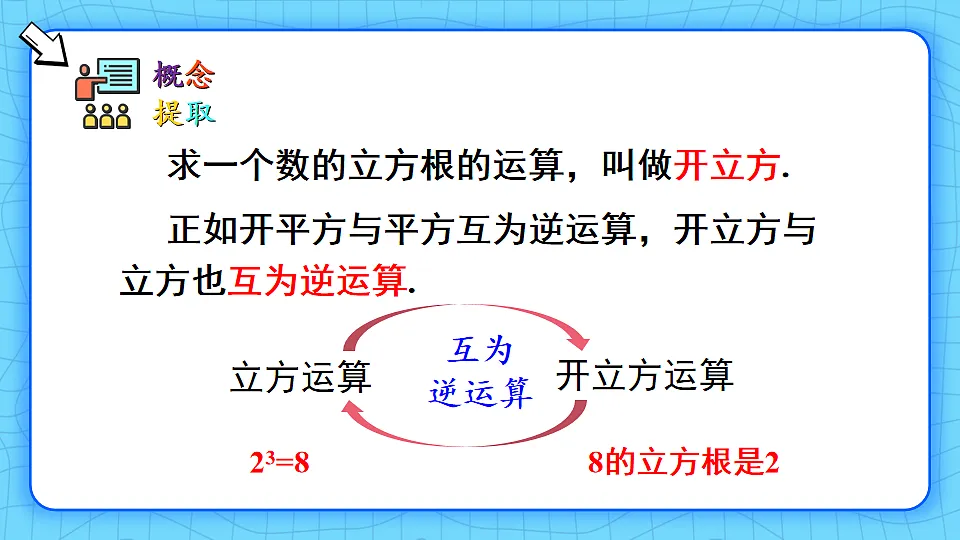 概念
提取

求一个数的立方根的运算，叫做开立方.

正如开平方与平方互为逆运算，开立方与立方也互为逆运算.

立方运算

互为
逆运算

开立方运算

$2^3=8$

8的立方根是2